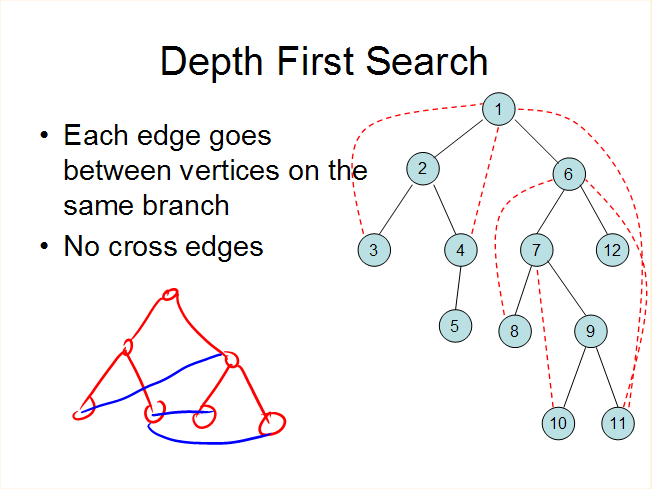 Depth First Search

• Each edge goes between vertices on the same branch
• No cross edges

1
2
6
3
4
7
12
5
8
9
10
11